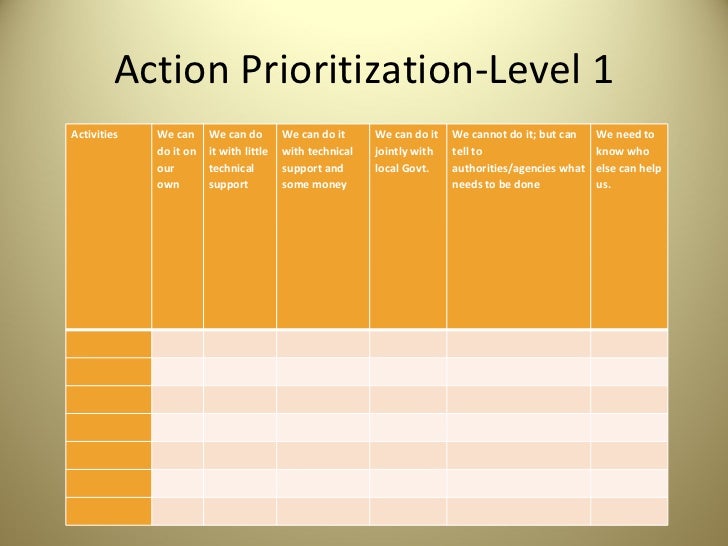 Action Prioritization-Level 1

| Activities | We can do it on our own | We can do it with little technical support | We can do it with technical support and some money | We can do it jointly with local Govt. | We cannot do it; but can tell to authorities/agencies what needs to be done | We need to know who else can help us. |
|---|---|---|---|---|---|---|
| | | | | | | |
| | | | | | | |
| | | | | | | |
| | | | | | | |
| | | | | | | |
| | | | | | | |
| | | | | | | |